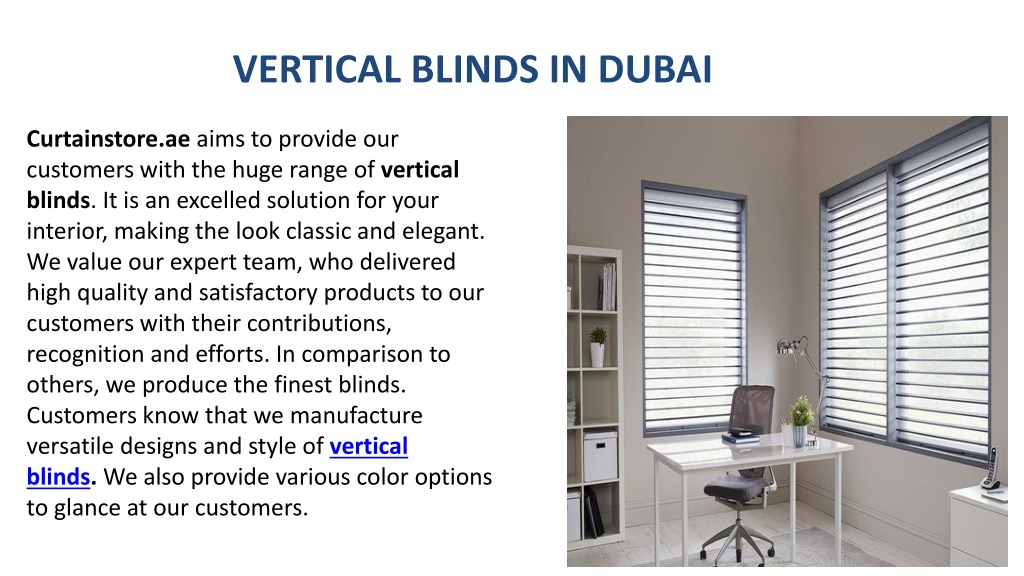 VERTICAL BLINDS IN DUBAI

Curtainstore.ae aims to provide our customers with the huge range of vertical blinds. It is an excelled solution for your interior, making the look classic and elegant. We value our expert team, who delivered high quality and satisfactory products to our customers with their contributions, recognition and efforts. In comparison to others, we produce the finest blinds. Customers know that we manufacture versatile designs and style of vertical blinds. We also provide various color options to glance at our customers.